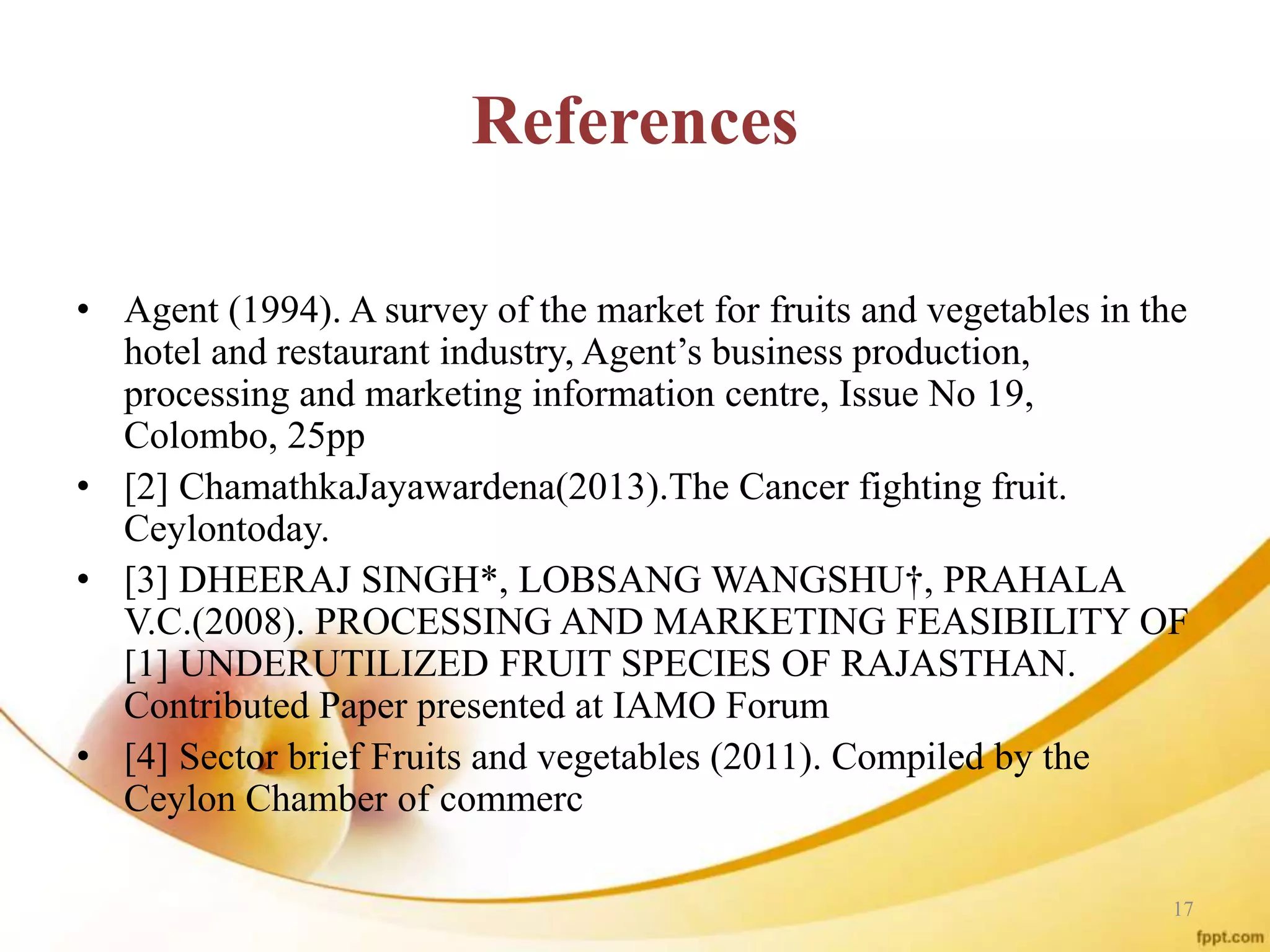 References

• Agent (1994). A survey of the market for fruits and vegetables in the hotel and restaurant industry, Agent’s business production, processing and marketing information centre, Issue No 19, Colombo, 25pp

• [2] ChamathkaJayawardena(2013).The Cancer fighting fruit. Ceylontoday.

• [3] DHEERAJ SINGH*, LOBSANG WANGSHU†, PRAHALA V.C.(2008). PROCESSING AND MARKETING FEASIBILITY OF [1] UNDERUTILIZED FRUIT SPECIES OF RAJASTHAN. Contributed Paper presented at IAMO Forum

• [4] Sector brief Fruits and vegetables (2011). Compiled by the Ceylon Chamber of commerc

17

fppt.com